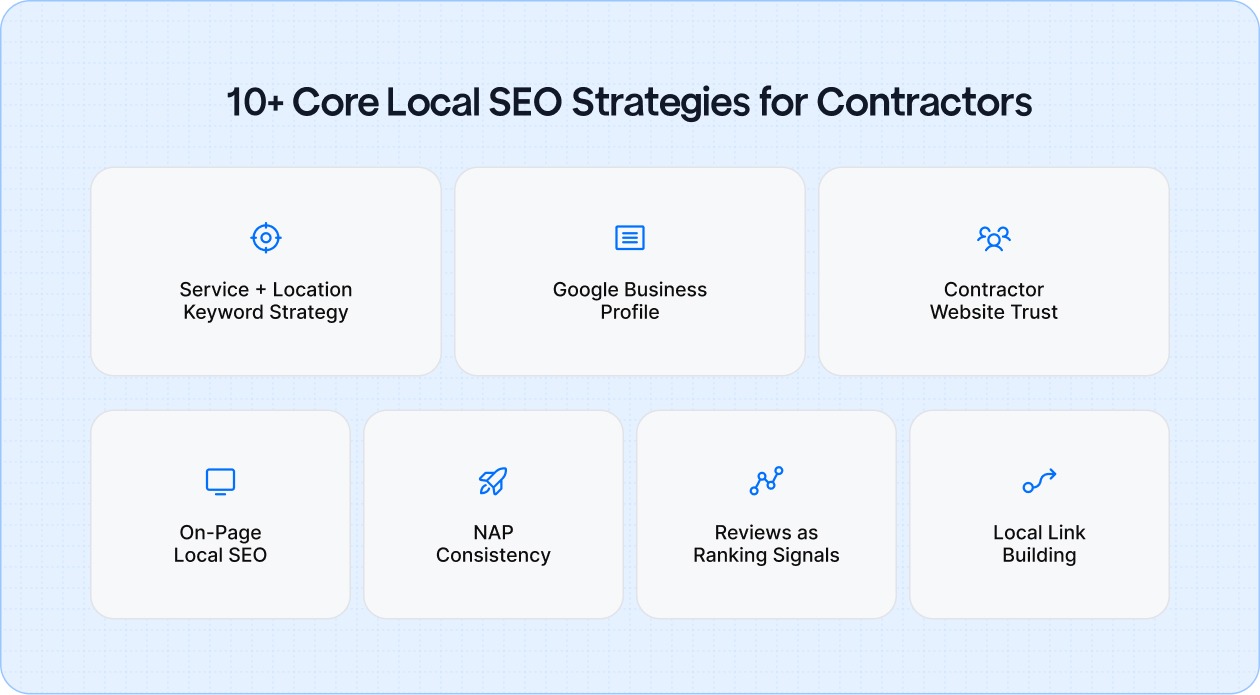 10+ Core Local SEO Strategies for Contractors

Service + Location Keyword Strategy

Google Business Profile

Contractor Website Trust

On-Page Local SEO

NAP Consistency

Reviews as Ranking Signals

Local Link Building